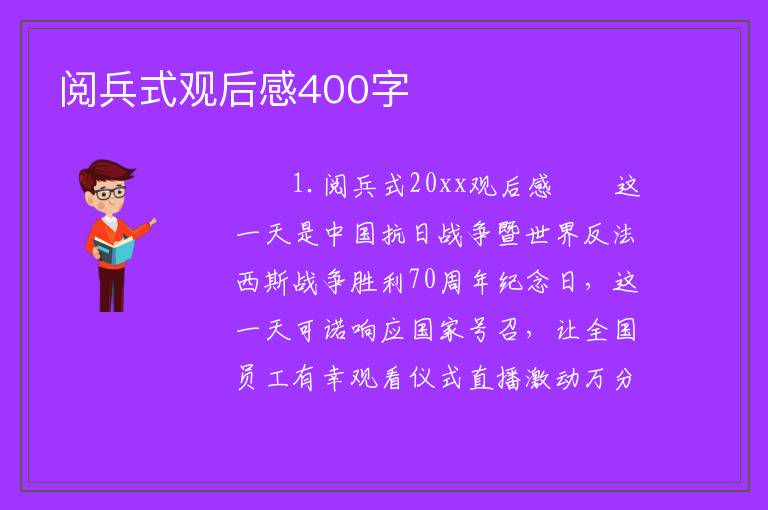 阅兵式观后感400字

1. 阅兵式20xx观后感　　这一天是中国抗日战争暨世界反法西斯战争胜利70周年纪念日，这一天可诺响应国家号召，让全国员工有幸观看仪式直播激动万分